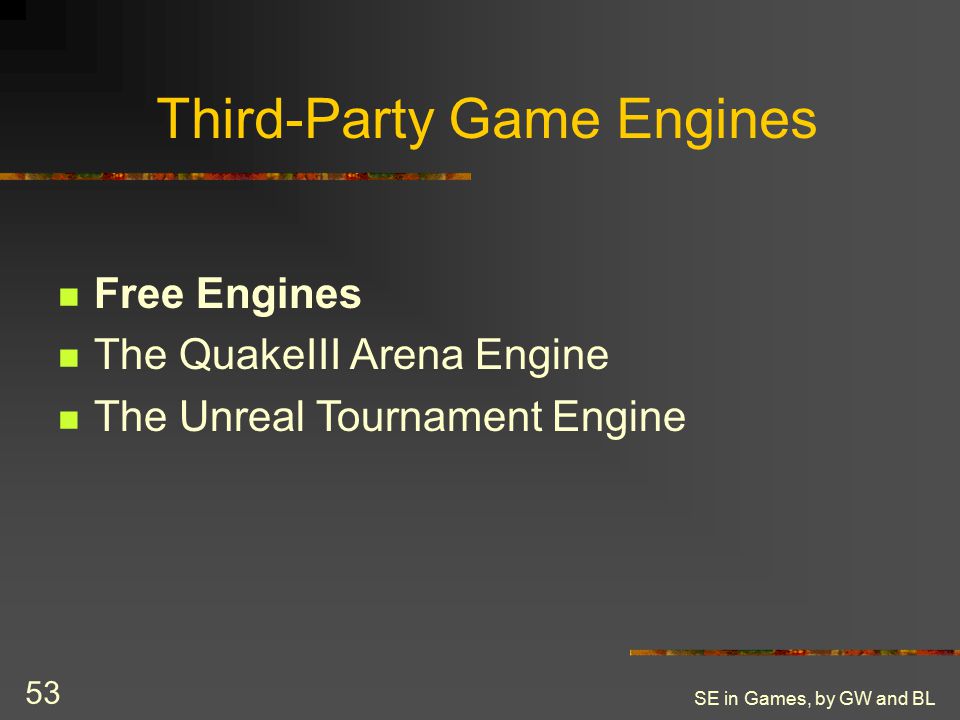 Third-Party Game Engines

- Free Engines
- The QuakeIII Arena Engine
- The Unreal Tournament Engine

53

SE in Games, by GW and BL